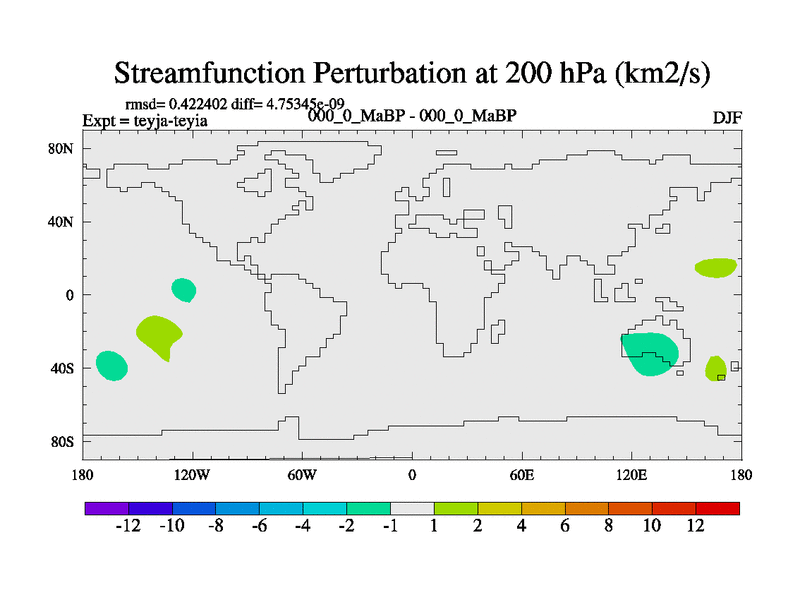 Streamfunction Perturbation at 200 hPa (km2/s)

rmsd= 0.422402 diff= 4.75345e-09
Expt = teyja-teyia
000_0_MaBP - 000_0_MaBP
DJF

80N
40N
0
40S
80S

180
120W
60W
0
60E
120E
180

-12 -10 -8 -6 -4 -2 -1 1 2 4 6 8 10 12